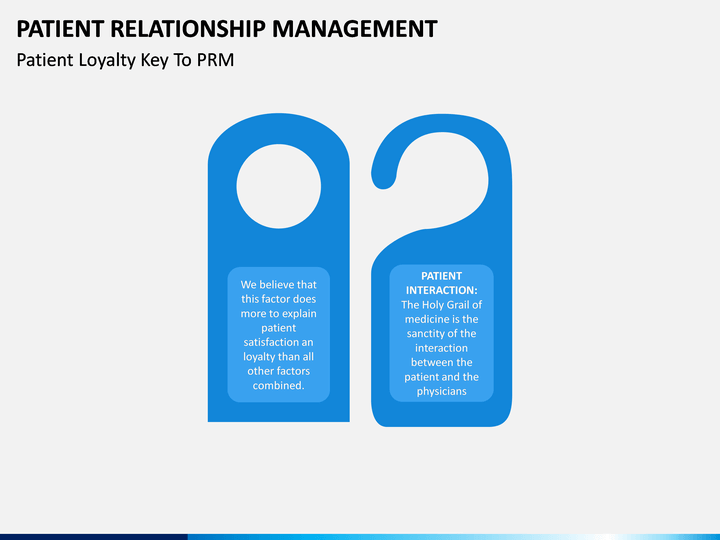 PATIENT RELATIONSHIP MANAGEMENT

Patient Loyalty Key To PRM

We believe that this factor does more to explain patient satisfaction an loyalty than all other factors combined.

PATIENT INTERACTION: The Holy Grail of medicine is the sanctity of the interaction between the patient and the physicians